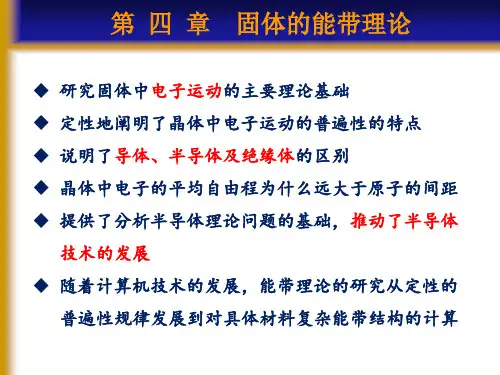 第 四 章　固体的能带理论

◆ 研究固体中电子运动的主要理论基础

◆ 定性地阐明了晶体中电子运动的普遍性的特点

◆ 说明了导体、半导体及绝缘体的区别

◆ 晶体中电子的平均自由程为什么远大于原子的间距

◆ 提供了分析半导体理论问题的基础，推动了半导体技术的发展

◆ 随着计算机技术的发展，能带理论的研究从定性的普遍性规律发展到对具体材料复杂能带结构的计算